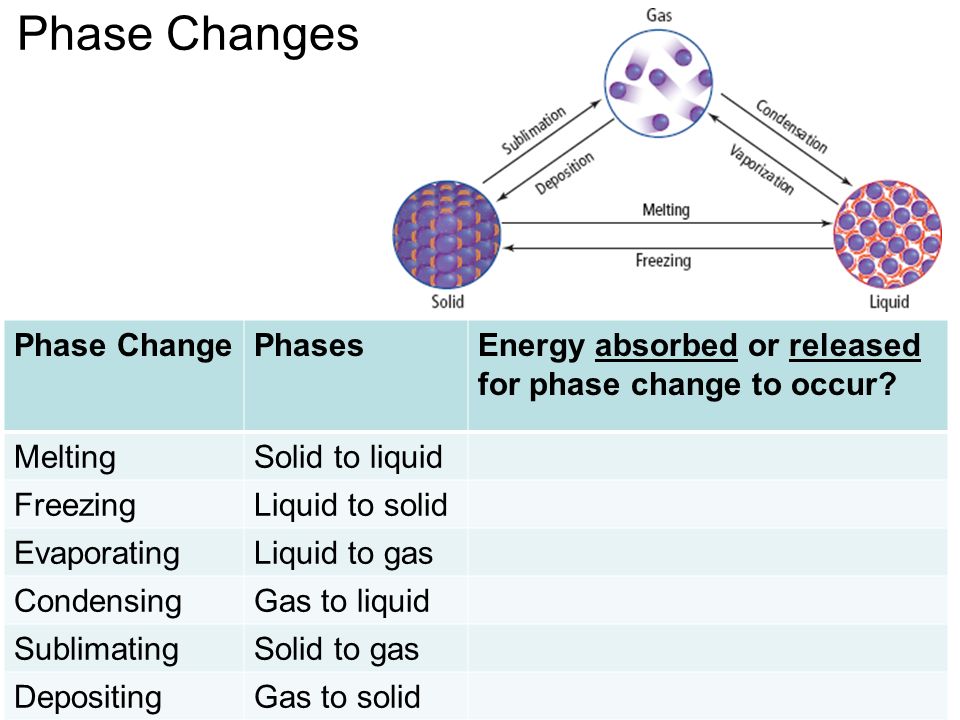 Phase Changes

Gas

Sublimation

Deposition

Condensation

Vaporization

Melting

Freezing

Solid

Liquid

| Phase Change | Phases | Energy absorbed or released for phase change to occur? |
|---|---|---|
| Melting | Solid to liquid | |
| Freezing | Liquid to solid | |
| Evaporating | Liquid to gas | |
| Condensing | Gas to liquid | |
| Sublimating | Solid to gas | |
| Depositing | Gas to solid | |